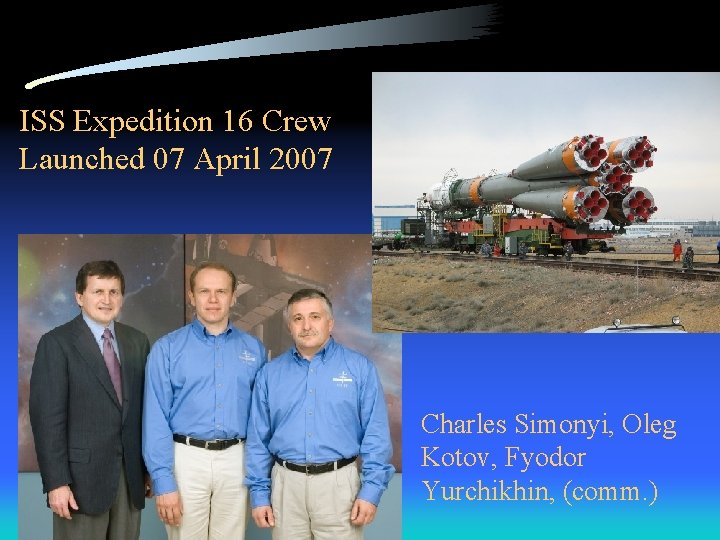 ISS Expedition 16 Crew
Launched 07 April 2007

Charles Simonyi, Oleg Kotov, Fyodor Yurchikhin, (comm.)